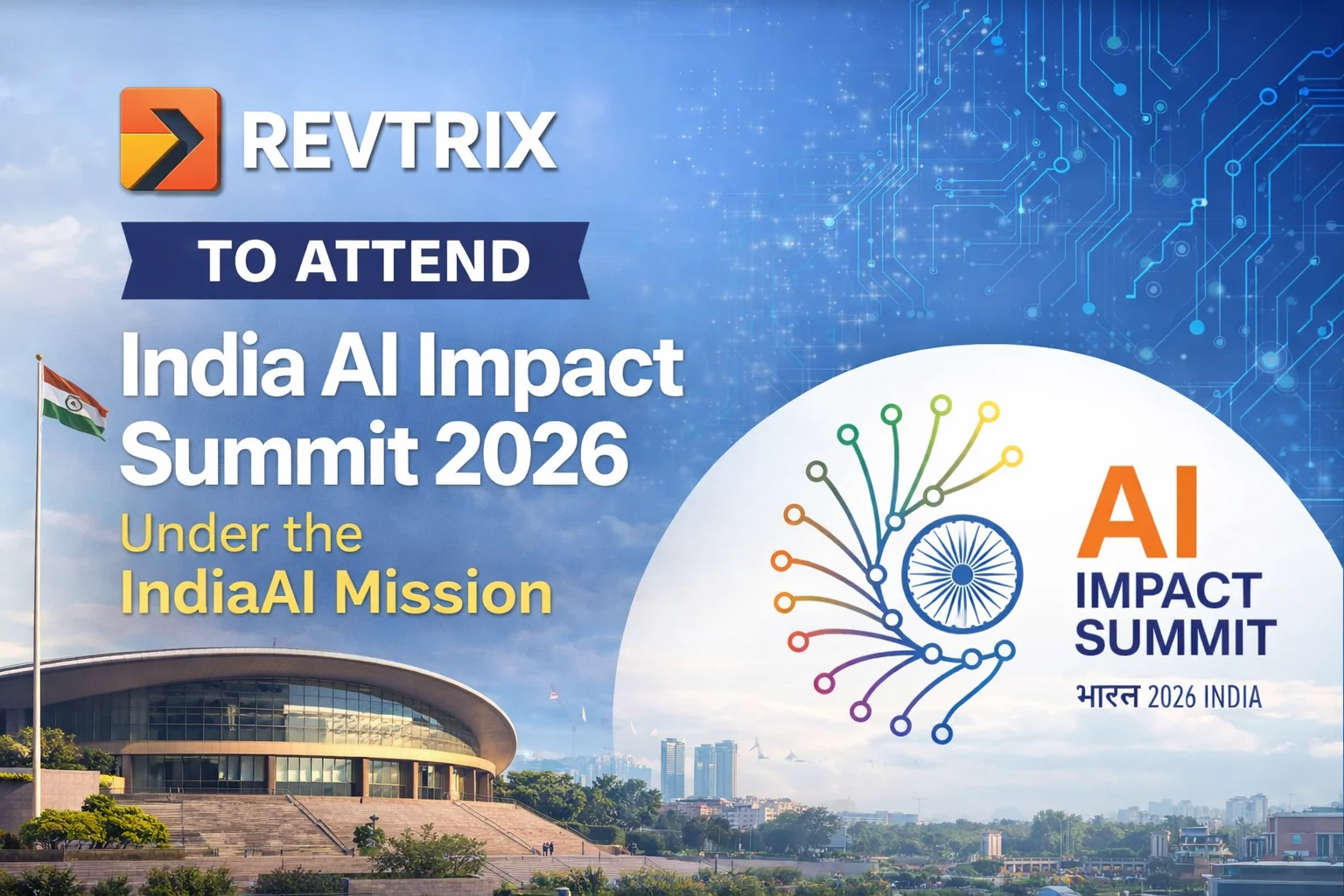 REVTRIX

TO ATTEND

India AI Impact Summit 2026

Under the IndiaAI Mission

AI IMPACT SUMMIT

भारत 2026 INDIA